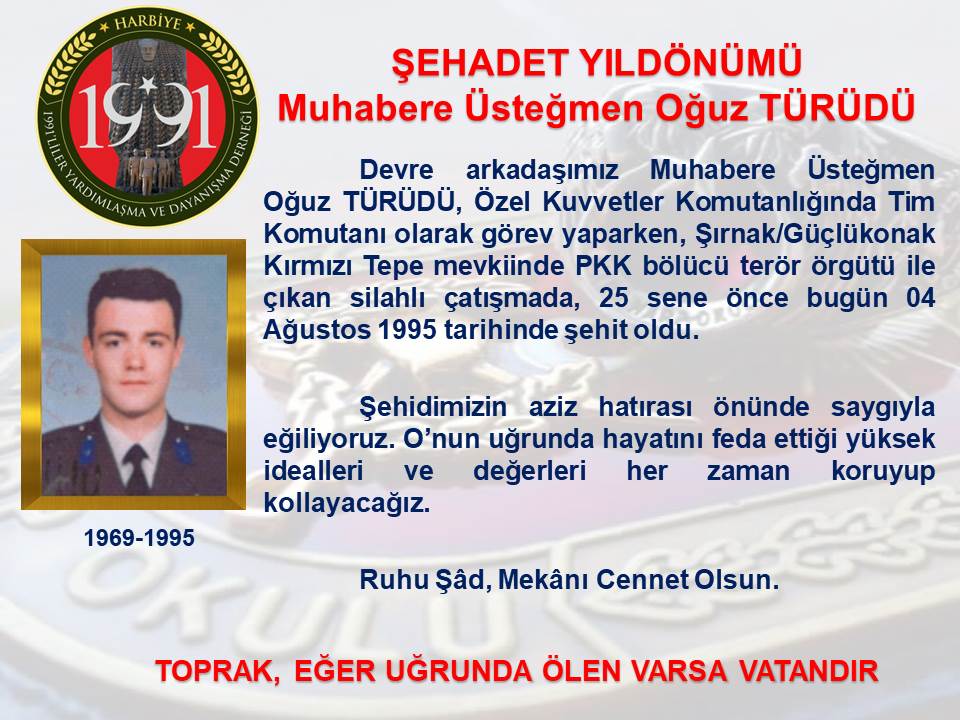 HARBİYE
1991
1991'LİLER YARDIMLAŞMA VE DAYANIŞMA DERNEĞİ

ŞEHADET YILDÖNÜMÜ
Muhabere Üsteğmen Oğuz TÜRÜDÜ

Devre arkadaşımız Muhabere Üsteğmen Oğuz TÜRÜDÜ, Özel Kuvvetler Komutanlığında Tim Komutanı olarak görev yaparken, Şırnak/Güçlükonak Kırmızı Tepe mevkiinde PKK bölücü terör örgütü ile çıkan silahlı çatışmada, 25 sene önce bugün 04 Ağustos 1995 tarihinde şehit oldu.

Şehidimizin aziz hatırası önünde saygıyla eğiliyoruz. O'nun uğrunda hayatını feda ettiği yüksek idealleri ve değerleri her zaman koruyup kollayacağız.

1969-1995

Ruhu Şâd, Mekânı Cennet Olsun.

TOPRAK, EĞER UĞRUNDA ÖLEN VARSA VATANDIR